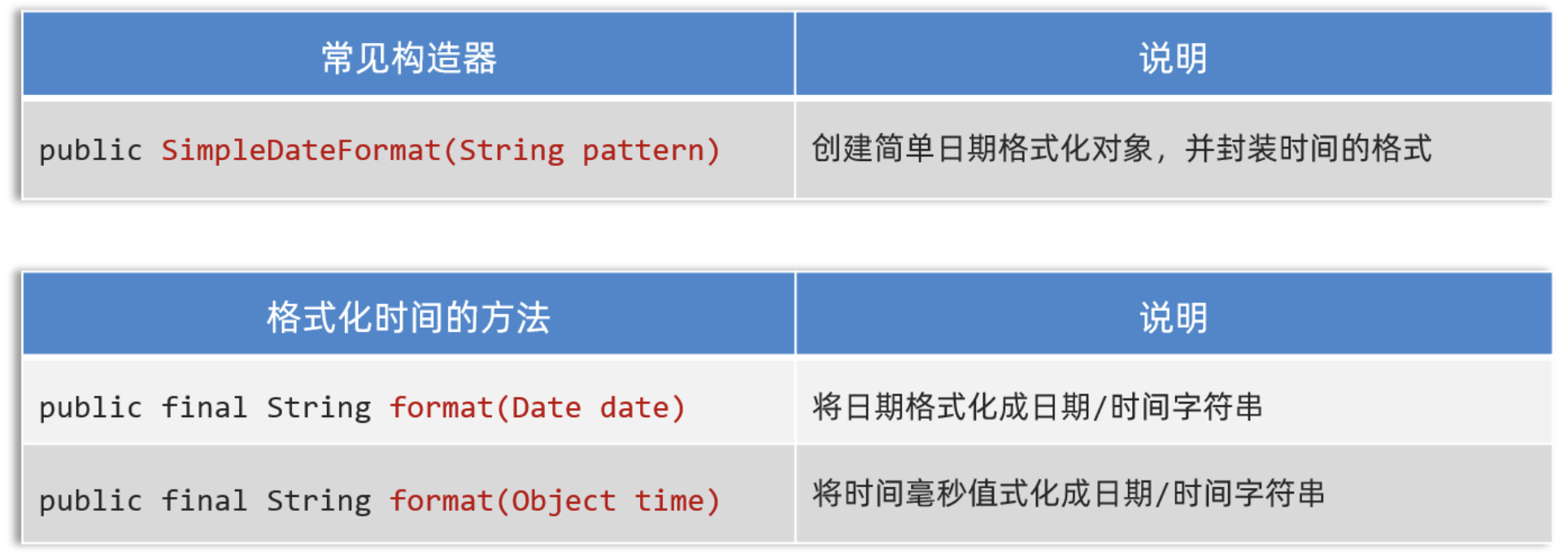 | 常见构造器 | 说明 |
|---|---|
| public SimpleDateFormat(String pattern) | 创建简单日期格式化对象，并封装时间的格式 |

| 格式化时间的方法 | 说明 |
|---|---|
| public final String format(Date date) | 将日期格式化成日期/时间字符串 |
| public final String format(Object time) | 将时间毫秒值式化成日期/时间字符串 |